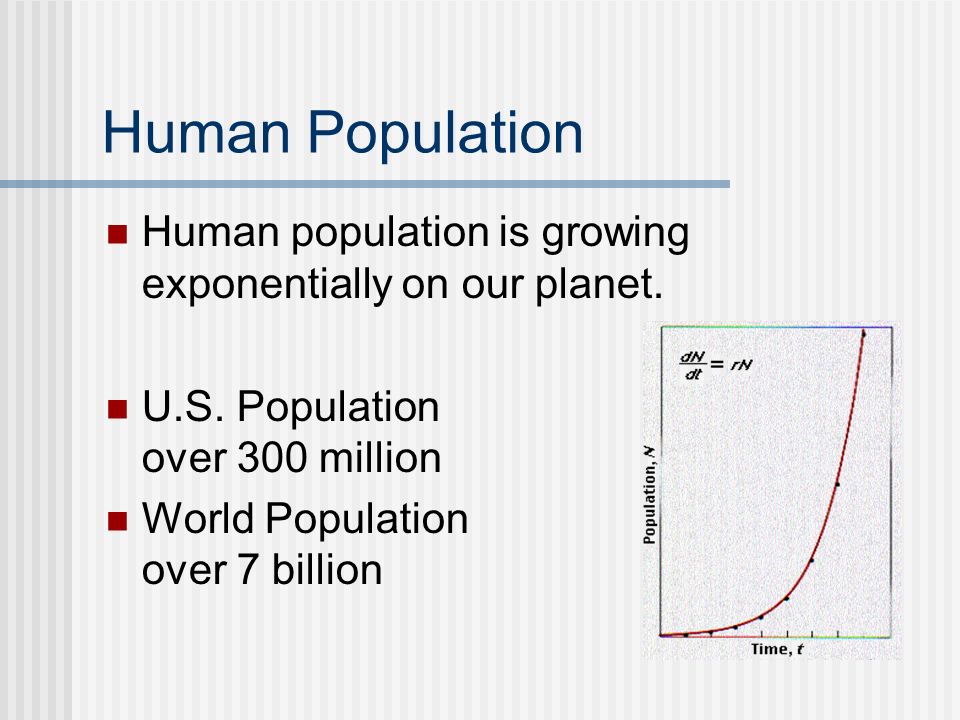 Human Population

Human population is growing exponentially on our planet.

U.S. Population over 300 million

World Population over 7 billion

$\frac{dN}{dt} = rN$

Population, $N$

Time, $t$